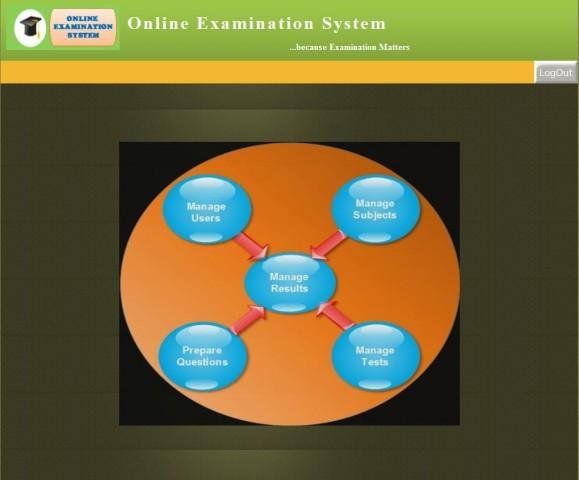 ONLINE EXAMINATION SYSTEM

Online Examination System

...because Examination Matters

LogOut

Manage Users

Manage Subjects

Manage Results

Prepare Questions

Manage Tests